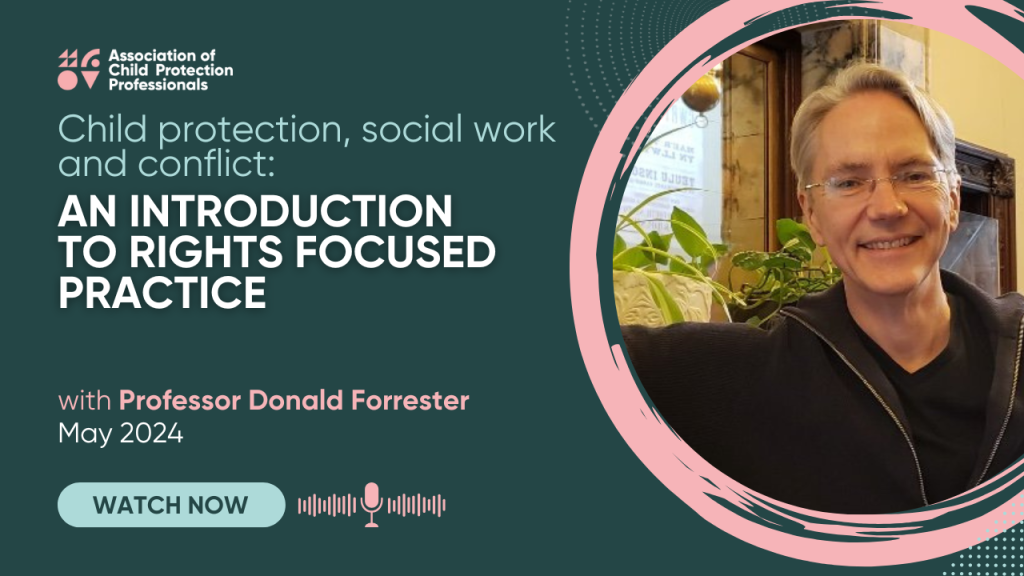 Association of Child Protection Professionals

Child protection, social work and conflict:

AN INTRODUCTION TO RIGHTS FOCUSED PRACTICE

with Professor Donald Forrester
May 2024

WATCH NOW